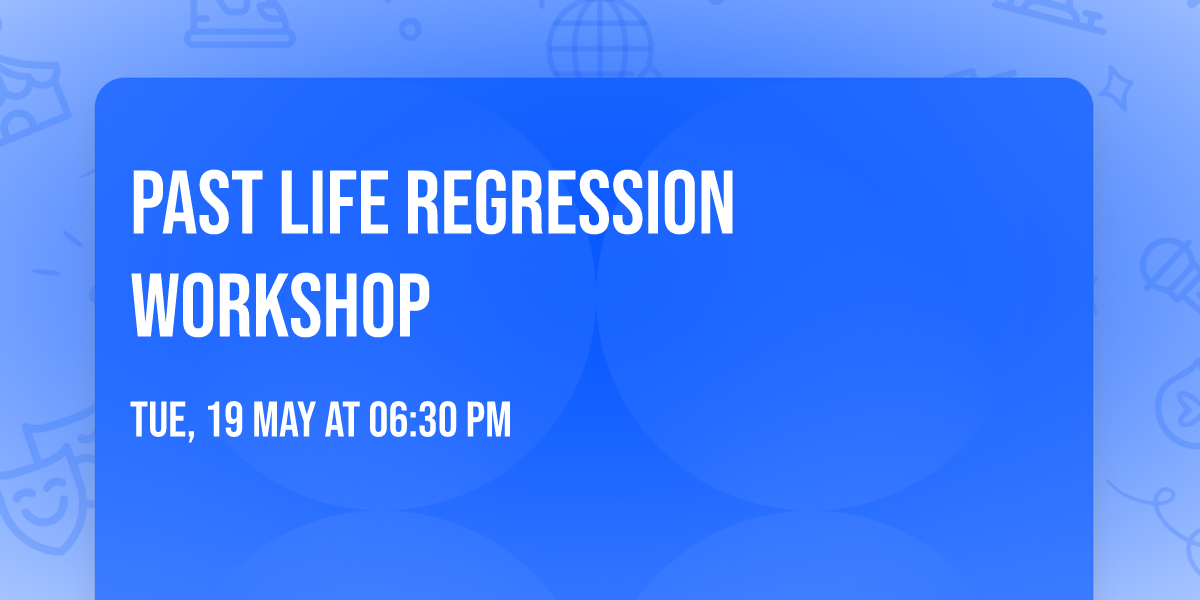 PAST LIFE REGRESSION WORKSHOP

TUE, 19 MAY AT 06:30 PM